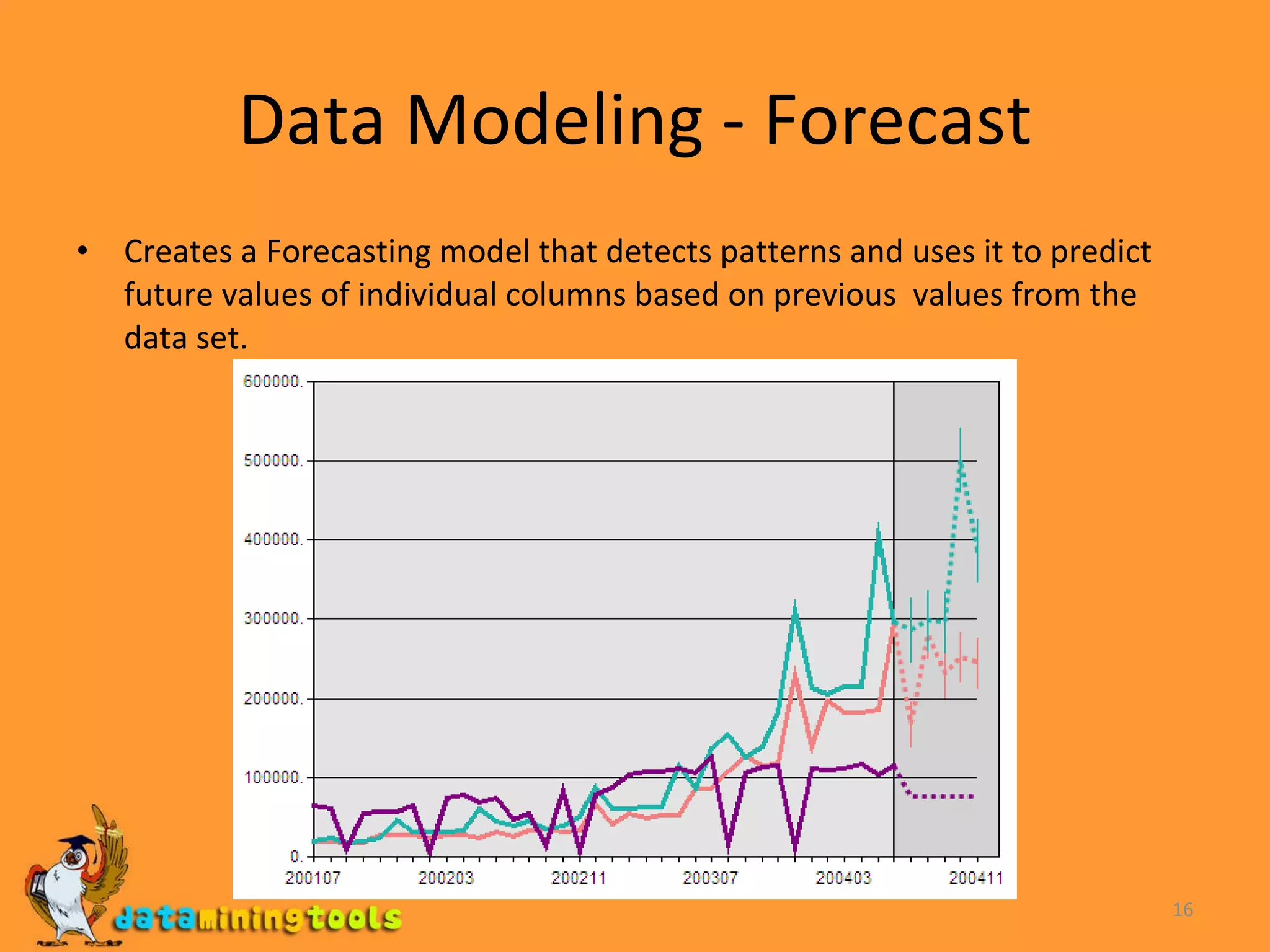 Data Modeling - Forecast

• Creates a Forecasting model that detects patterns and uses it to predict future values of individual columns based on previous values from the data set.

600000.
500000.
400000.
300000.
200000.
100000.
0.
200107
200203
200211
200307
200403
200411

dataminingtools

16